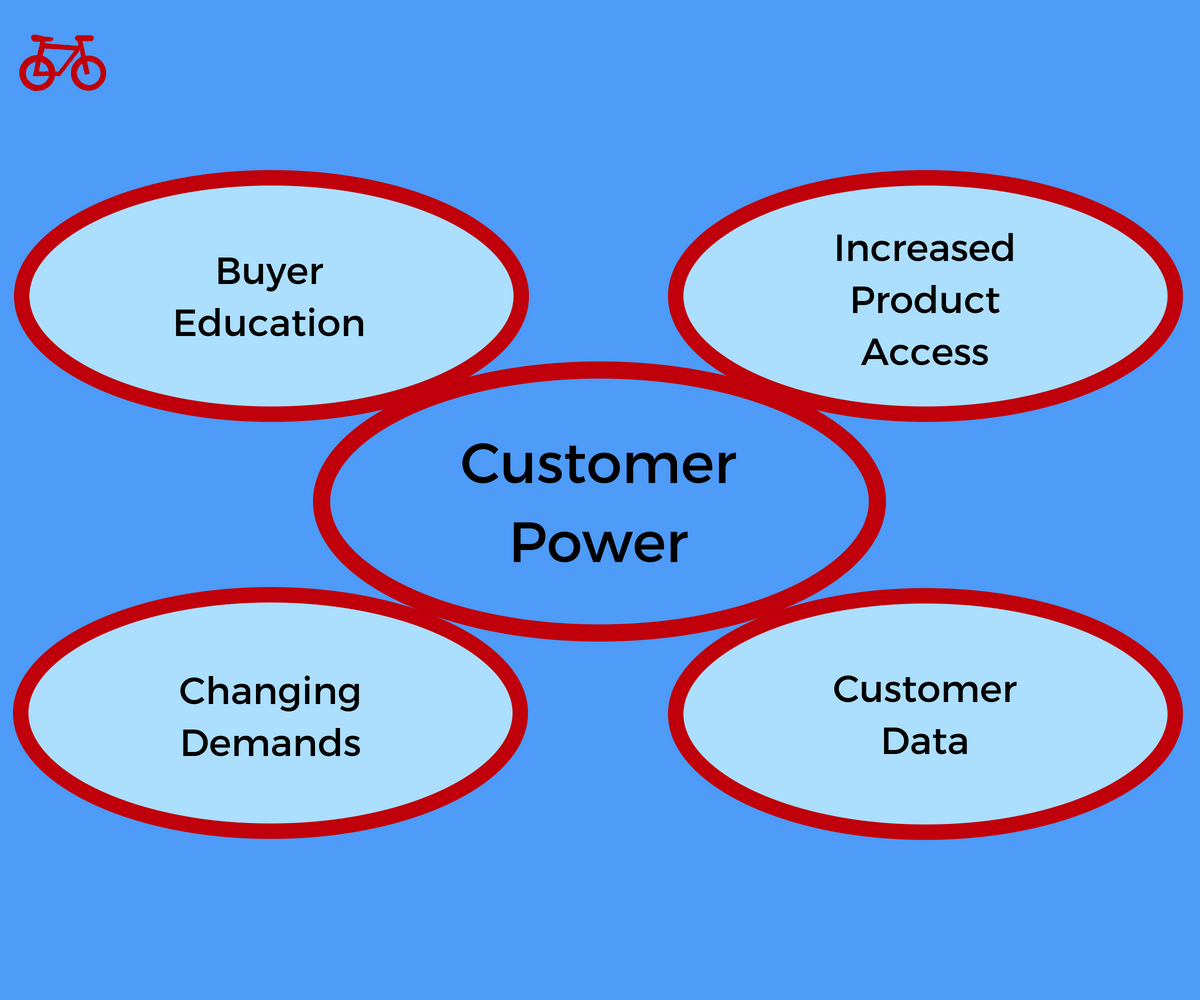 Buyer Education

Increased Product Access

Customer Power

Changing Demands

Customer Data